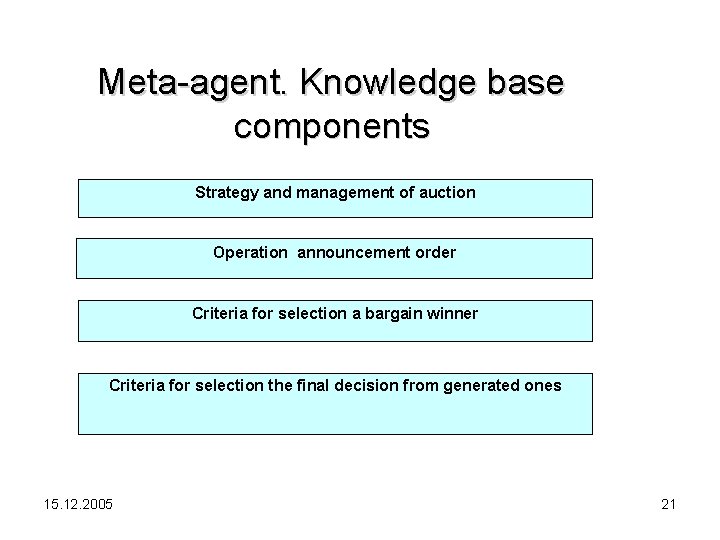 Meta-agent. Knowledge base components

Strategy and management of auction

Operation announcement order

Criteria for selection a bargain winner

Criteria for selection the final decision from generated ones

15.12.2005

21